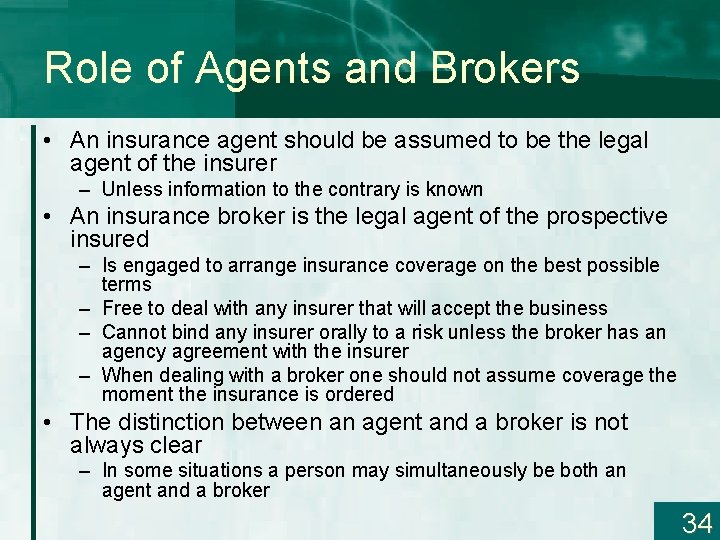 Role of Agents and Brokers

• An insurance agent should be assumed to be the legal agent of the insurer
– Unless information to the contrary is known
• An insurance broker is the legal agent of the prospective insured
– Is engaged to arrange insurance coverage on the best possible terms
– Free to deal with any insurer that will accept the business
– Cannot bind any insurer orally to a risk unless the broker has an agency agreement with the insurer
– When dealing with a broker one should not assume coverage the moment the insurance is ordered
• The distinction between an agent and a broker is not always clear
– In some situations a person may simultaneously be both an agent and a broker

34